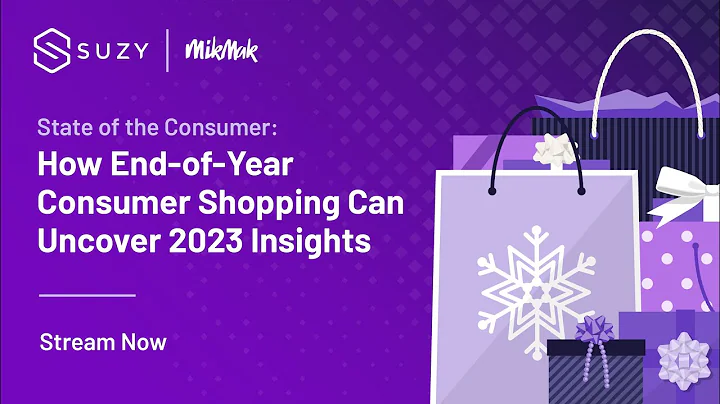 SUZY | MikMak

State of the Consumer:
How End-of-Year Consumer Shopping Can Uncover 2023 Insights

Stream Now